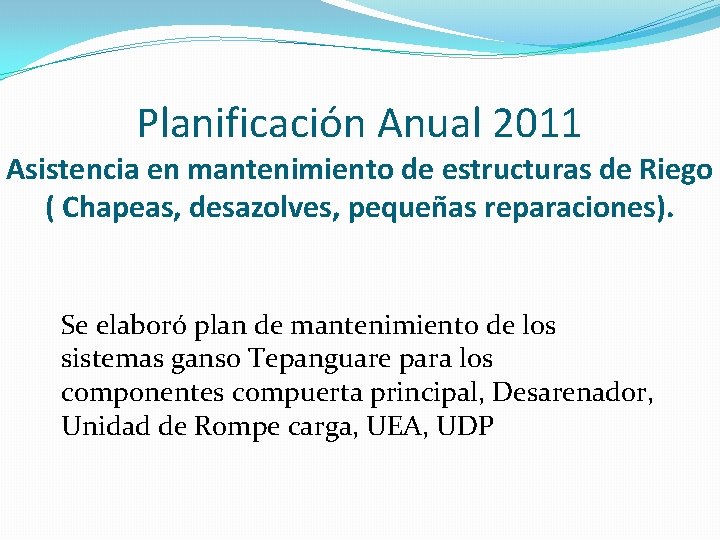 Planificación Anual 2011
Asistencia en mantenimiento de estructuras de Riego ( Chapeas, desazolves, pequeñas reparaciones).

Se elaboró plan de mantenimiento de los sistemas ganso Tepanguare para los componentes compuerta principal, Desarenador, Unidad de Rompe carga, UEA, UDP